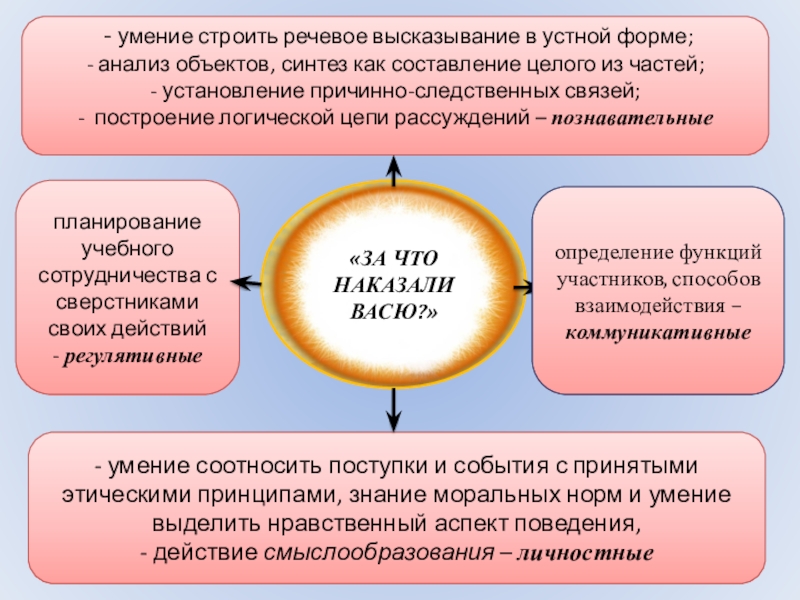 - умение строить речевое высказывание в устной форме;
- анализ объектов, синтез как составление целого из частей;
- установление причинно-следственных связей;
- построение логической цепи рассуждений – познавательные

планирование учебного сотрудничества с сверстниками своих действий - регулятивные

«ЗА ЧТО НАКАЗАЛИ ВАСЮ?»

определение функций участников, способов взаимодействия – коммуникативные

- умение соотносить поступки и события с принятыми этическими принципами, знание моральных норм и умение выделить нравственный аспект поведения,
- действие смыслообразования – личностные